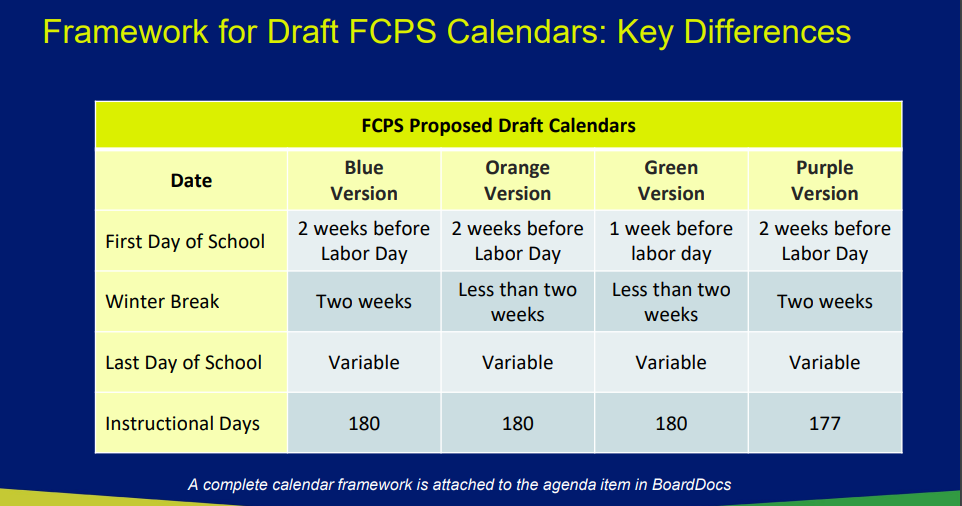 Framework for Draft FCPS Calendars: Key Differences

FCPS Proposed Draft Calendars

| Date | Blue Version | Orange Version | Green Version | Purple Version |
|---|---|---|---|---|
| First Day of School | 2 weeks before Labor Day | 2 weeks before Labor Day | 1 week before labor day | 2 weeks before Labor Day |
| Winter Break | Two weeks | Less than two weeks | Less than two weeks | Two weeks |
| Last Day of School | Variable | Variable | Variable | Variable |
| Instructional Days | 180 | 180 | 180 | 177 |

A complete calendar framework is attached to the agenda item in BoardDocs